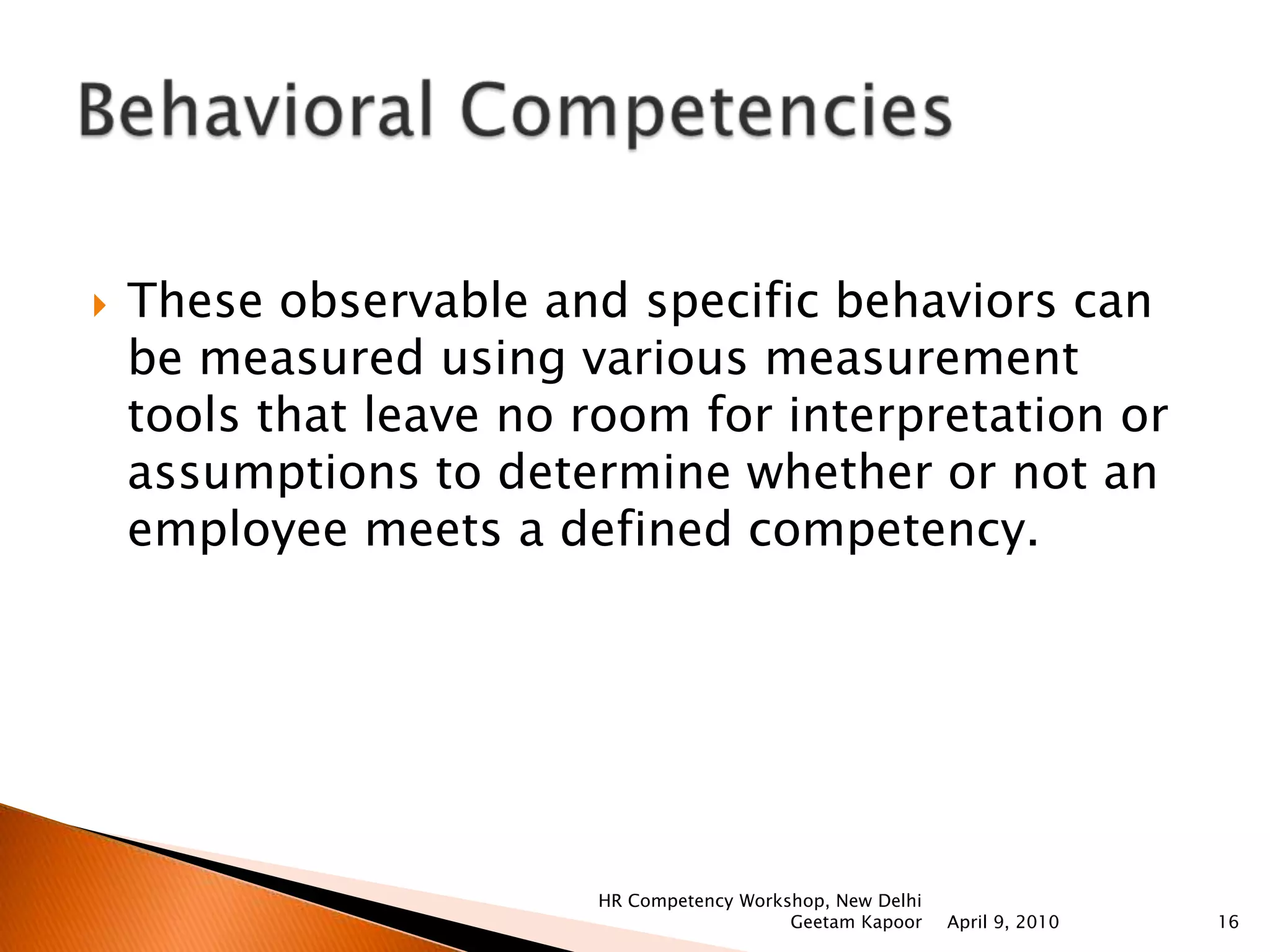 Behavioral Competencies

These observable and specific behaviors can be measured using various measurement tools that leave no room for interpretation or assumptions to determine whether or not an employee meets a defined competency.

HR Competency Workshop, New Delhi
Geetam Kapoor April 9, 2010 16